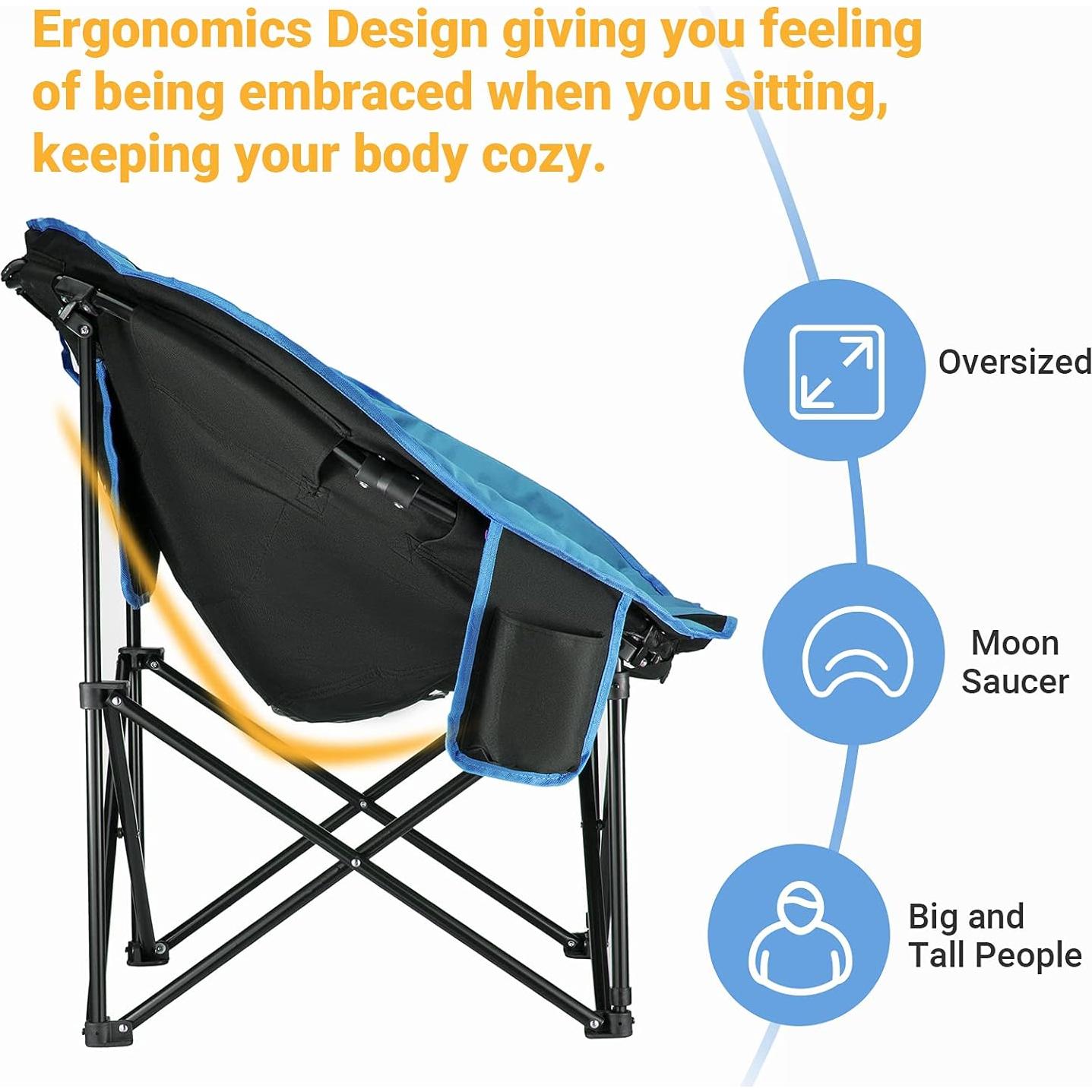 Ergonomics Design giving you feeling of being embraced when you sitting, keeping your body cozy.

Oversized

Moon Saucer

Big and Tall People